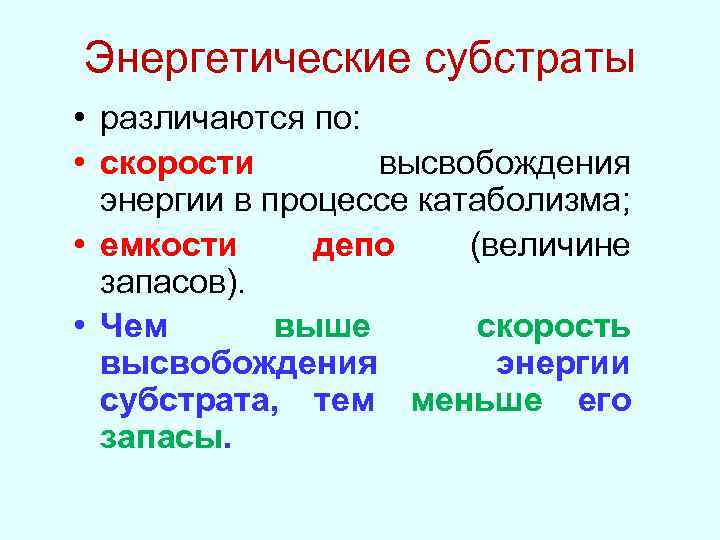 Энергетические субстраты

• различаются по:
• скорости высвобождения энергии в процессе катаболизма;
• емкости депо (величине запасов).
• Чем выше скорость высвобождения энергии субстрата, тем меньше его запасы.